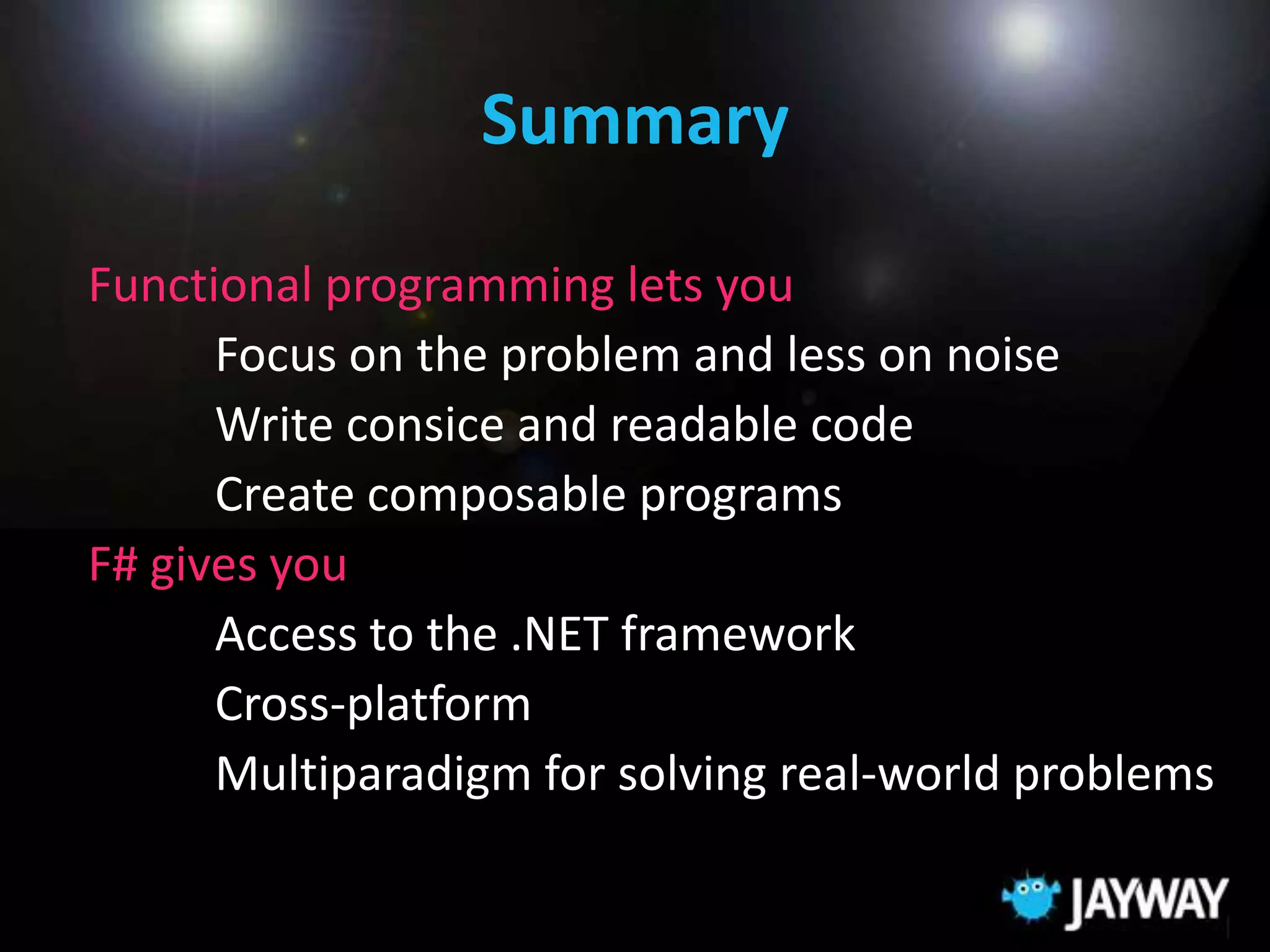 Summary

Functional programming lets you

Focus on the problem and less on noise

Write consice and readable code

Create composable programs

F# gives you

Access to the .NET framework

Cross-platform

Multiparadigm for solving real-world problems

JAYWAY